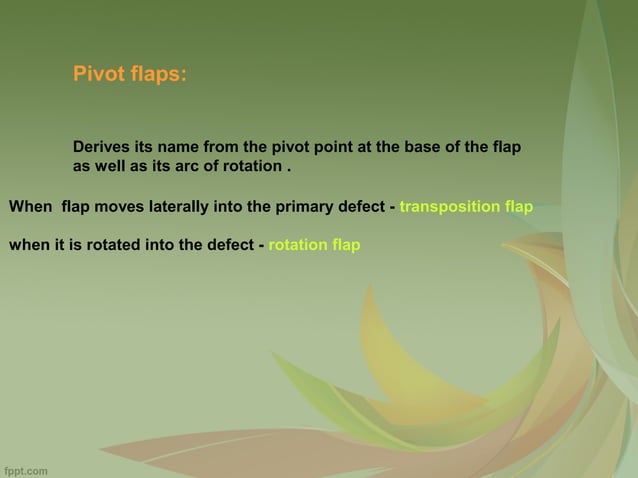 Pivot flaps:

Derives its name from the pivot point at the base of the flap as well as its arc of rotation .

When flap moves laterally into the primary defect - transposition flap

when it is rotated into the defect - rotation flap

fppt.com